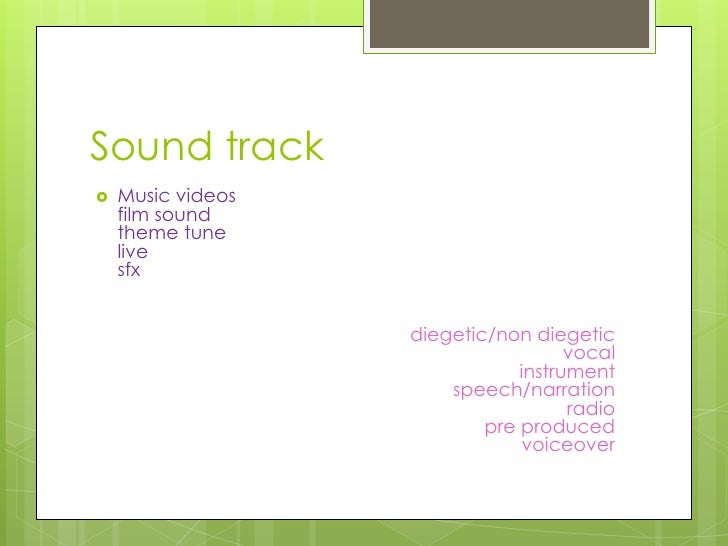 Sound track

Music videos
film sound
theme tune
live
sfx

diegetic/non diegetic
vocal
instrument
speech/narration
radio
pre produced
voiceover